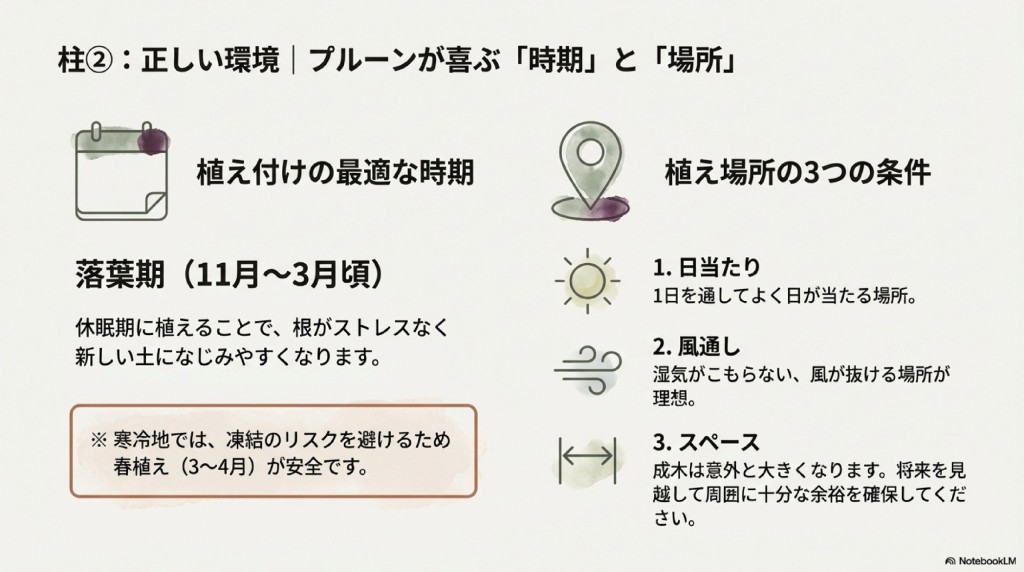 柱②：正しい環境｜プルーンが喜ぶ「時期」と「場所」

植え付けの最適な時期

落葉期（11月〜3月頃）

休眠期に植えることで、根がストレスなく新しい土になじみやすくなります。

※ 寒冷地では、凍結のリスクを避けるため春植え（3〜4月）が安全です。

植え場所の3つの条件

1. 日当たり
1日を通してよく日が当たる場所。

2. 風通し
湿気がこもらない、風が抜ける場所が理想。

3. スペース
成木は意外と大きくなります。将来を見越して周囲に十分な余裕を確保してください。

NotebookLM